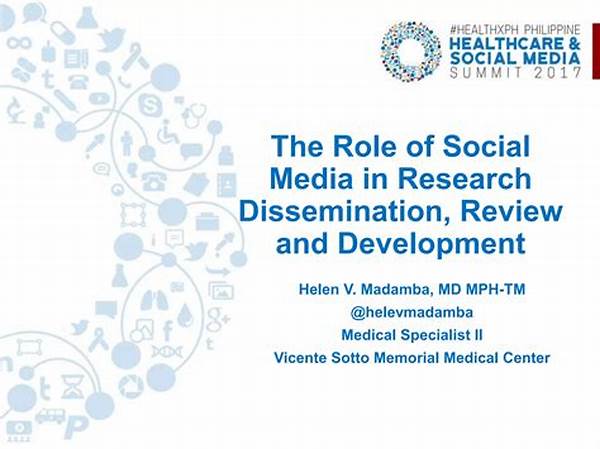 #HEALTHXPH PHILIPPINE
HEALTHCARE & SOCIAL MEDIA
SUMMIT 2017

The Role of Social Media in Research Dissemination, Review and Development

Helen V. Madamba, MD MPH-TM
@helevmadamba
Medical Specialist II
Vicente Sotto Memorial Medical Center